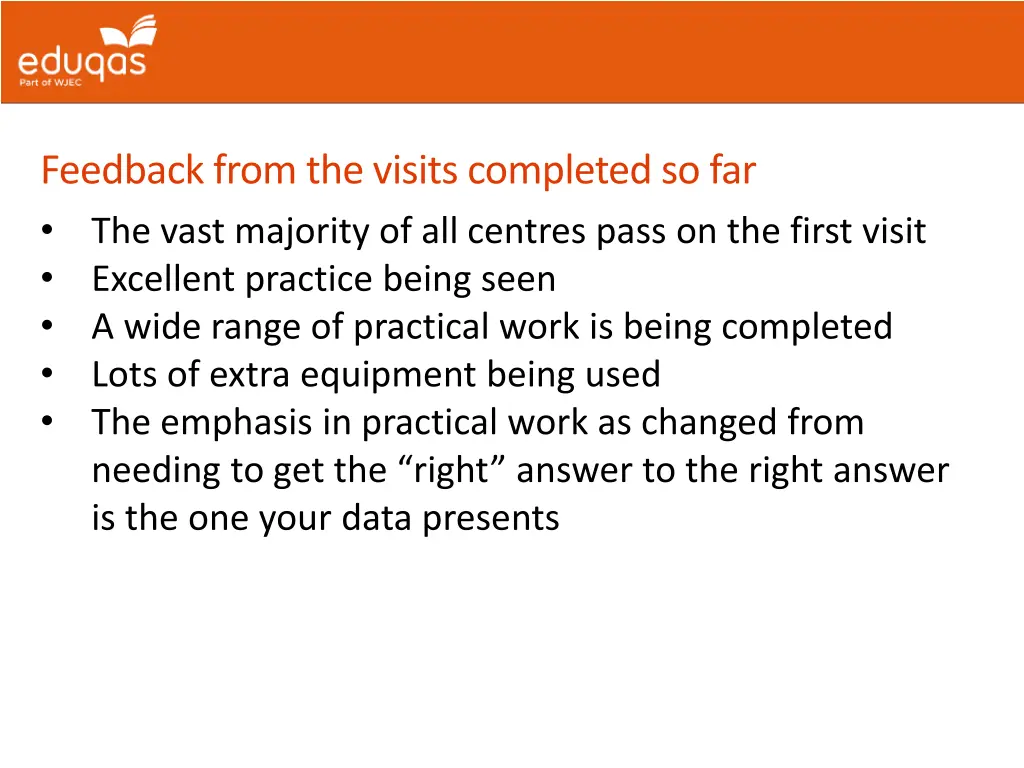 eduqas
Part of WJEC

Feedback from the visits completed so far

• The vast majority of all centres pass on the first visit
• Excellent practice being seen
• A wide range of practical work is being completed
• Lots of extra equipment being used
• The emphasis in practical work as changed from needing to get the “right” answer to the right answer is the one your data presents